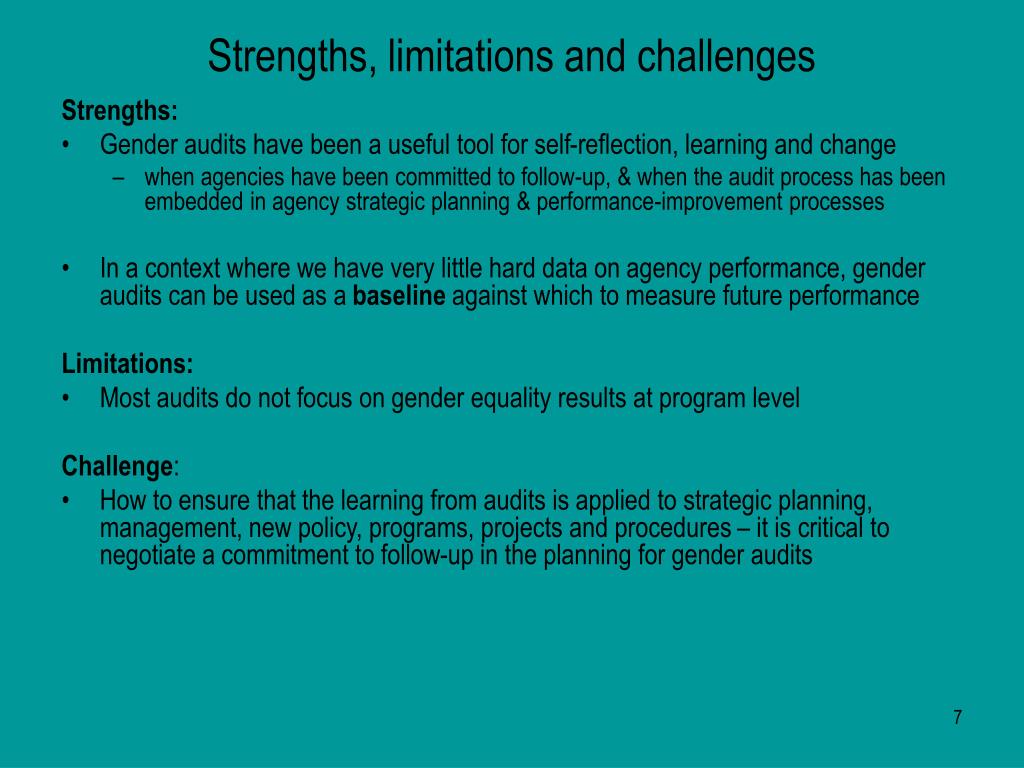 Strengths, limitations and challenges

Strengths:

• Gender audits have been a useful tool for self-reflection, learning and change
  – when agencies have been committed to follow-up, & when the audit process has been embedded in agency strategic planning & performance-improvement processes

• In a context where we have very little hard data on agency performance, gender audits can be used as a baseline against which to measure future performance

Limitations:

• Most audits do not focus on gender equality results at program level

Challenge:

• How to ensure that the learning from audits is applied to strategic planning, management, new policy, programs, projects and procedures – it is critical to negotiate a commitment to follow-up in the planning for gender audits

7